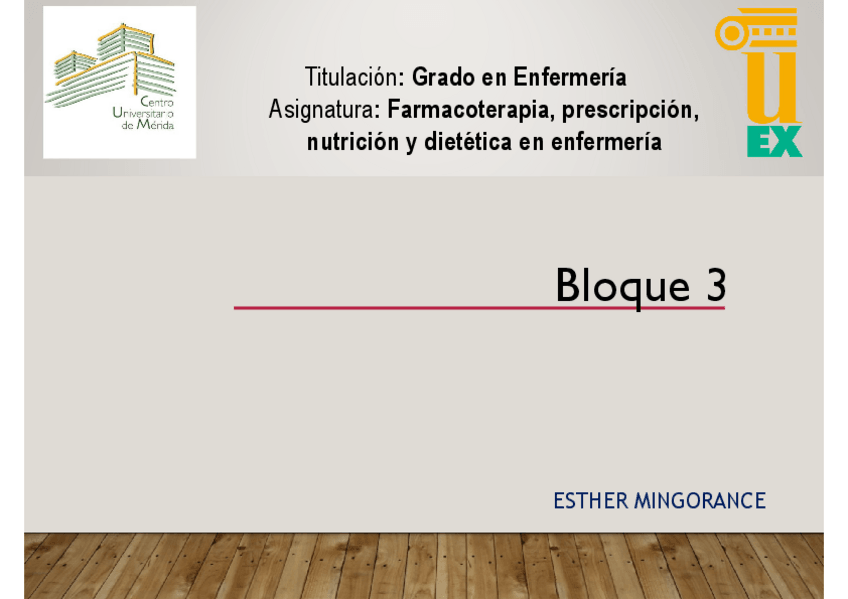 Centro Universitario de Mérida

Titulación: Grado en Enfermería
Asignatura: Farmacoterapia, prescripción, nutrición y dietética en enfermería

UEX

Bloque 3

ESTHER MINGORANCE